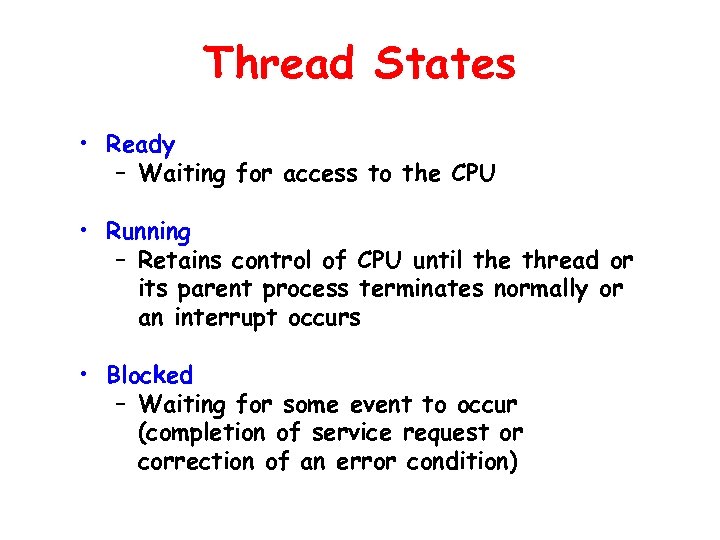 Thread States

• Ready
– Waiting for access to the CPU

• Running
– Retains control of CPU until the thread or its parent process terminates normally or an interrupt occurs

• Blocked
– Waiting for some event to occur (completion of service request or correction of an error condition)